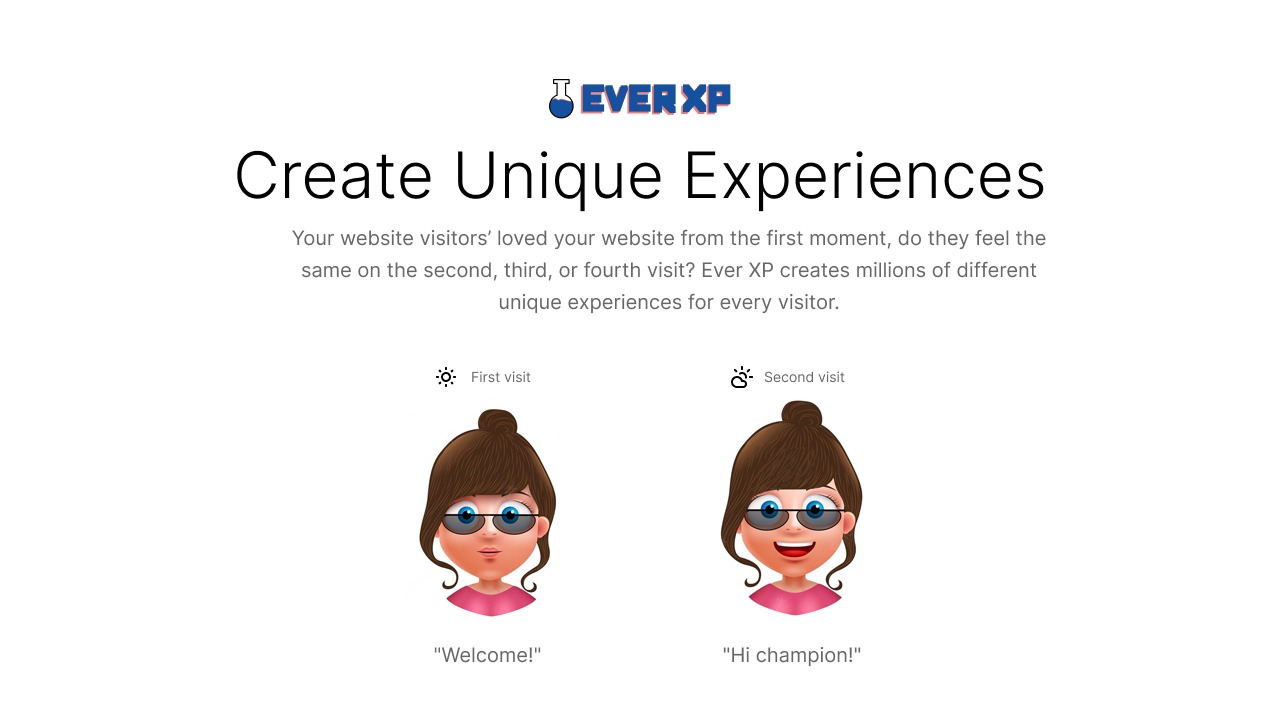 EVER XP

Create Unique Experiences

Your website visitors’ loved your website from the first moment, do they feel the same on the second, third, or fourth visit? Ever XP creates millions of different unique experiences for every visitor.

First visit

"Welcome!"

Second visit

"Hi champion!"